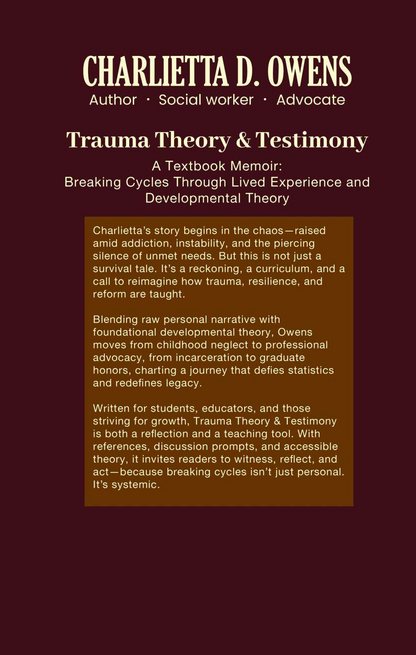 CHARLIETTA D. OWENS
Author · Social worker · Advocate

Trauma Theory & Testimony

A Textbook Memoir:
Breaking Cycles Through Lived Experience and Developmental Theory

Charlietta's story begins in the chaos—raised amid addiction, instability, and the piercing silence of unmet needs. But this is not just a survival tale. It's a reckoning, a curriculum, and a call to reimagine how trauma, resilience, and reform are taught.

Blending raw personal narrative with foundational developmental theory, Owens moves from childhood neglect to professional advocacy, from incarceration to graduate honors, charting a journey that defies statistics and redefines legacy.

Written for students, educators, and those striving for growth, Trauma Theory & Testimony is both a reflection and a teaching tool. With references, discussion prompts, and accessible theory, it invites readers to witness, reflect, and act—because breaking cycles isn't just personal. It's systemic.